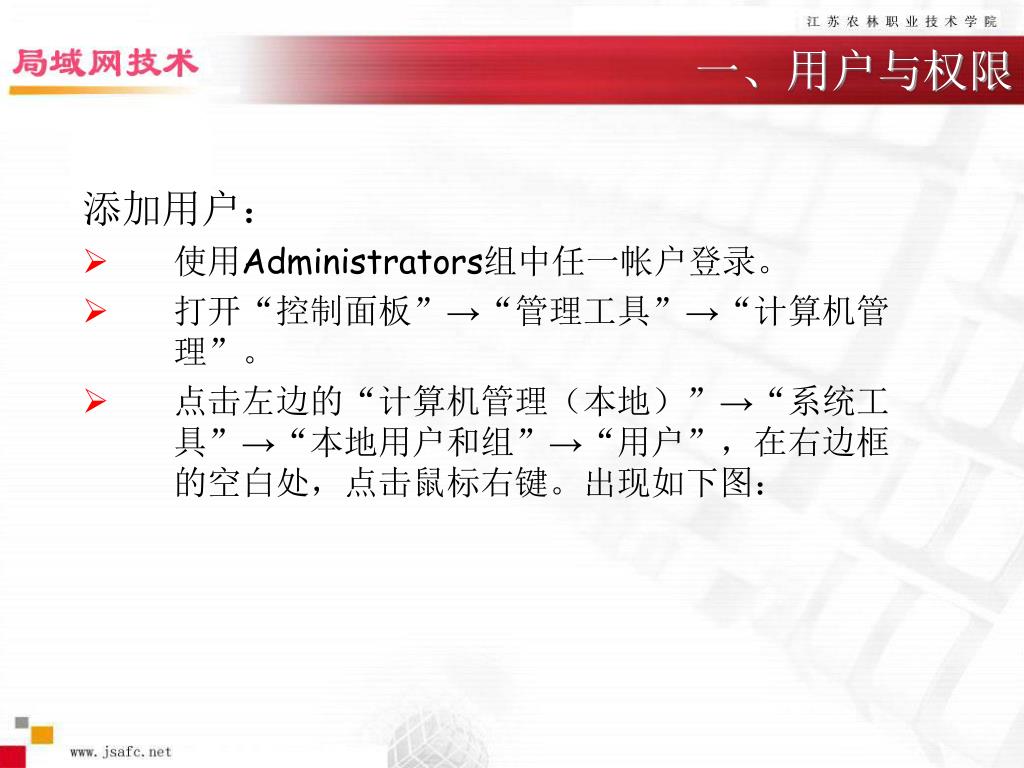 江苏农林职业技术学院

局域网技术

一、用户与权限

添加用户：

➢ 使用Administrators组中任一帐户登录。

➢ 打开“控制面板”→“管理工具”→“计算机管理”。

➢ 点击左边的“计算机管理（本地）”→“系统工具”→“本地用户和组”→“用户”，在右边框的空白处，点击鼠标右键。出现如下图：

www.jsafc.net